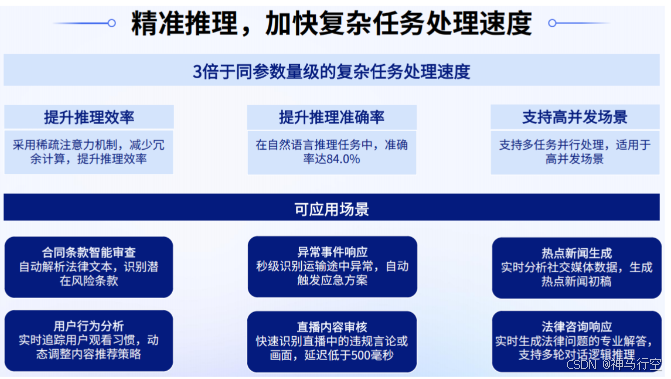 精准推理，加快复杂任务处理速度

3倍于同参数量级的复杂任务处理速度

提升推理效率

采用稀疏注意力机制，减少冗余计算，提升推理效率

提升推理准确率

在自然语言推理任务中，准确率达84.0%

支持高并发场景

支持多任务并行处理，适用于高并发场景

可应用场景

合同条款智能审查
自动解析法律文本，识别潜在风险条款

异常事件响应
秒级识别运输途中异常，自动触发应急方案

热点新闻生成
实时分析社交媒体数据，生成热点新闻初稿

用户行为分析
实时追踪用户观看习惯，动态调整内容推荐策略

直播内容审核
快速识别直播中的违规言论或画面，延迟低于500毫秒

法律咨询响应
实时生成法律问题的专业解答，支持多轮对话逻辑推理

CSDN @神马行空